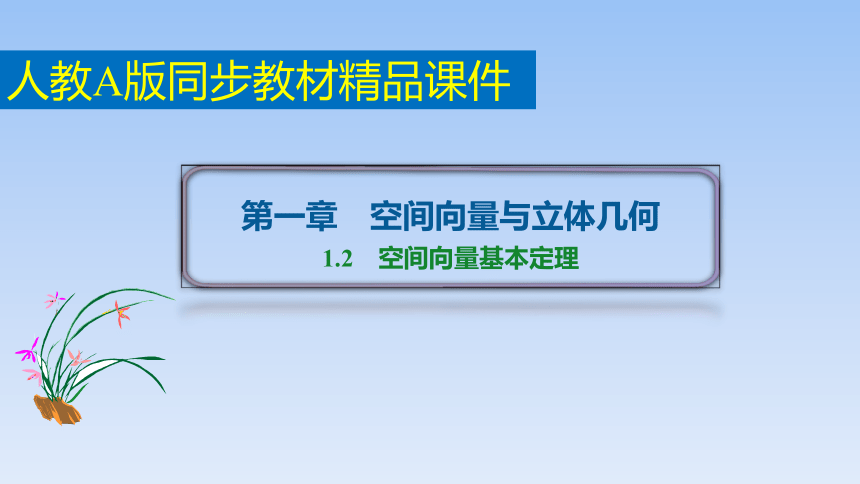 人教A版同步教材精品课件

第一章　空间向量与立体几何

1.2　空间向量基本定理